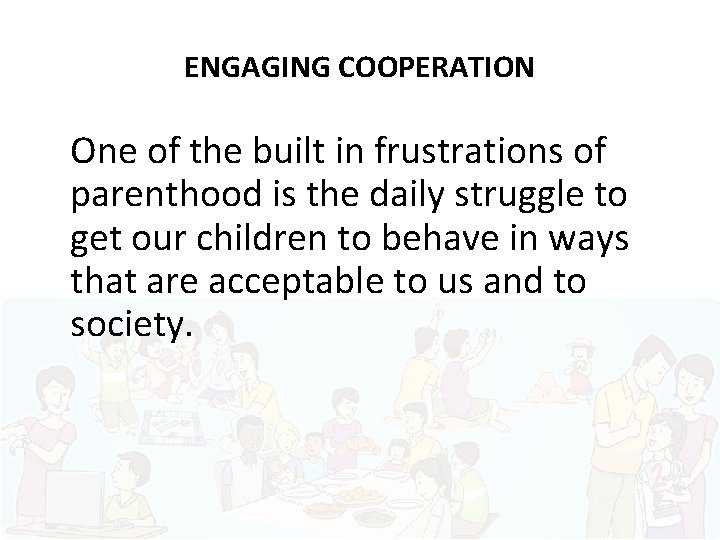 ENGAGING COOPERATION

One of the built in frustrations of parenthood is the daily struggle to get our children to behave in ways that are acceptable to us and to society.